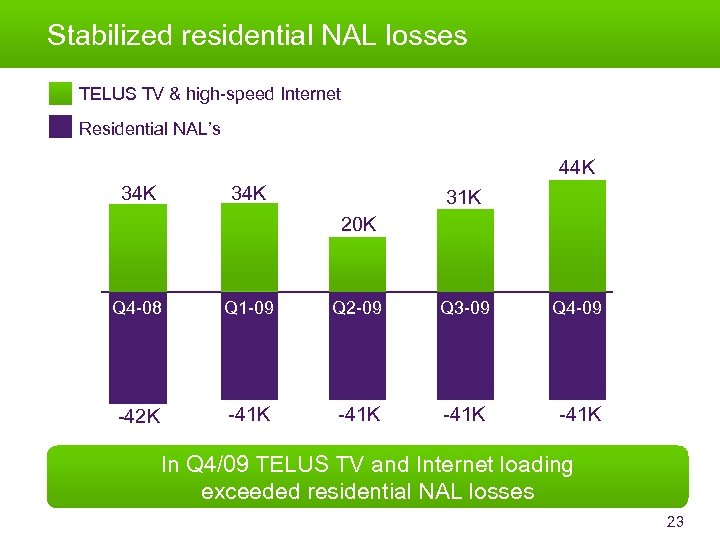 Stabilized residential NAL losses

TELUS TV & high-speed Internet

Residential NAL's

34K 34K 20K 31K 44K

Q4-08 Q1-09 Q2-09 Q3-09 Q4-09

-42K -41K -41K -41K -41K

In Q4/09 TELUS TV and Internet loading exceeded residential NAL losses

23